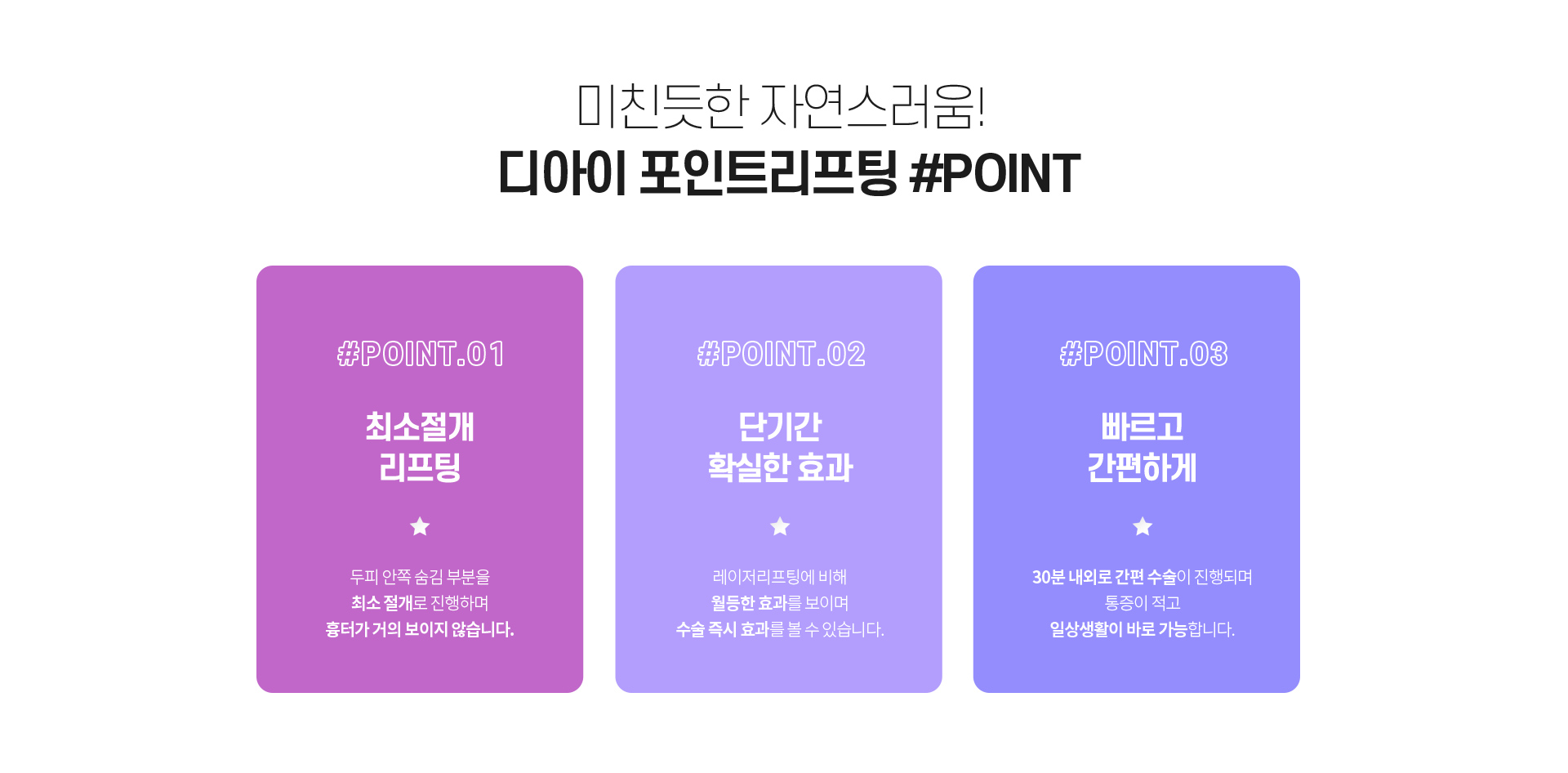 미친듯한 자연스러움!
디아이 포인트리프팅 #POINT

#POINT.01

최소절개
리프팅

두피 안쪽 숨김 부분을
최소 절개로 진행하며
흉터가 거의 보이지 않습니다.

#POINT.02

단기간
확실한 효과

레이저리프팅에 비해
월등한 효과를 보이며
수술 즉시 효과를 볼 수 있습니다.

#POINT.03

빠르고
간편하게

30분 내외로 간편 수술이 진행되며
통증이 적고
일상생활이 바로 가능합니다.